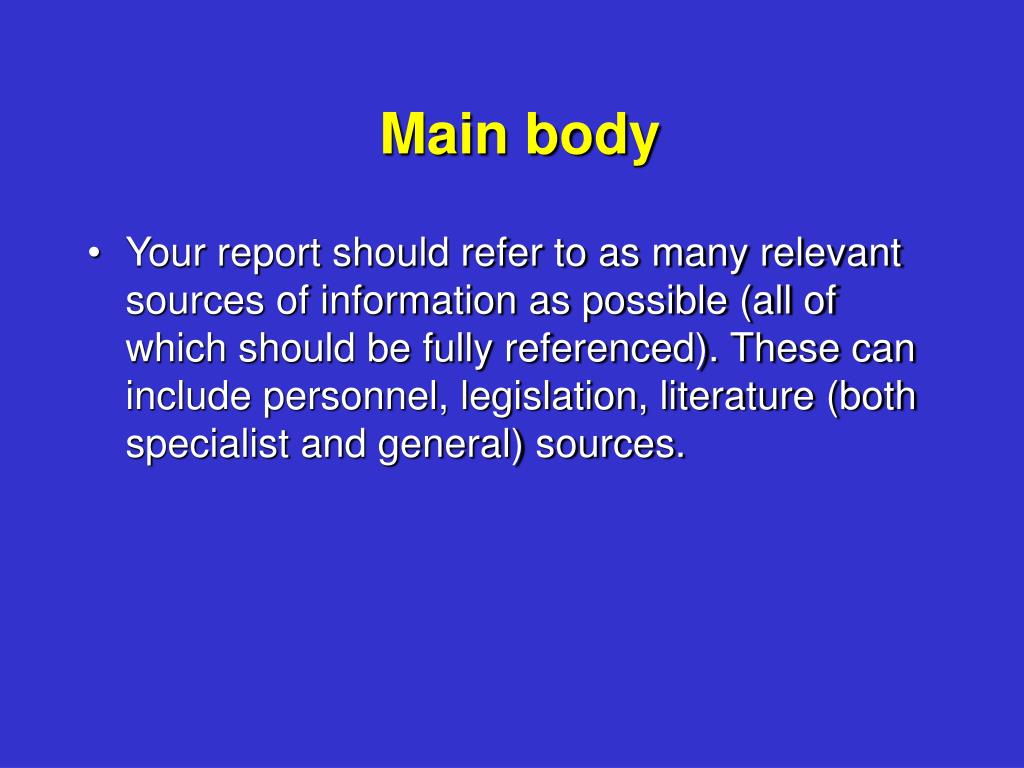 Main body

• Your report should refer to as many relevant sources of information as possible (all of which should be fully referenced). These can include personnel, legislation, literature (both specialist and general) sources.